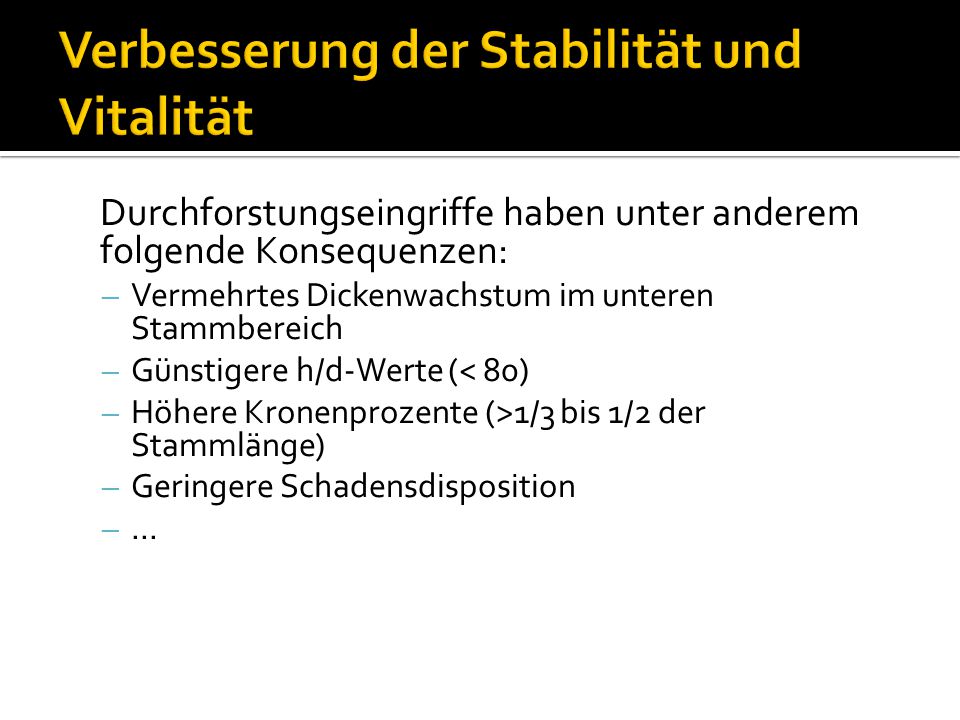 Verbesserung der Stabilität und Vitalität

Durchforstungseingriffe haben unter anderem folgende Konsequenzen:

– Vermehrtes Dickenwachstum im unteren Stammbereich
– Günstigere h/d-Werte (< 80)
– Höhere Kronenprozente (>1/3 bis 1/2 der Stammlänge)
– Geringere Schadensdisposition
– …